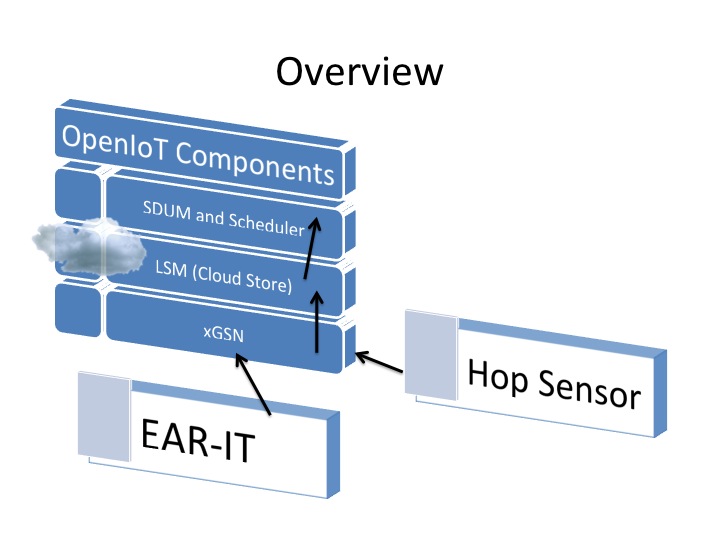 Overview

OpenIoT Components

SDUM and Scheduler

LSM (Cloud Store)

xGSN

Hop Sensor

EAR-IT